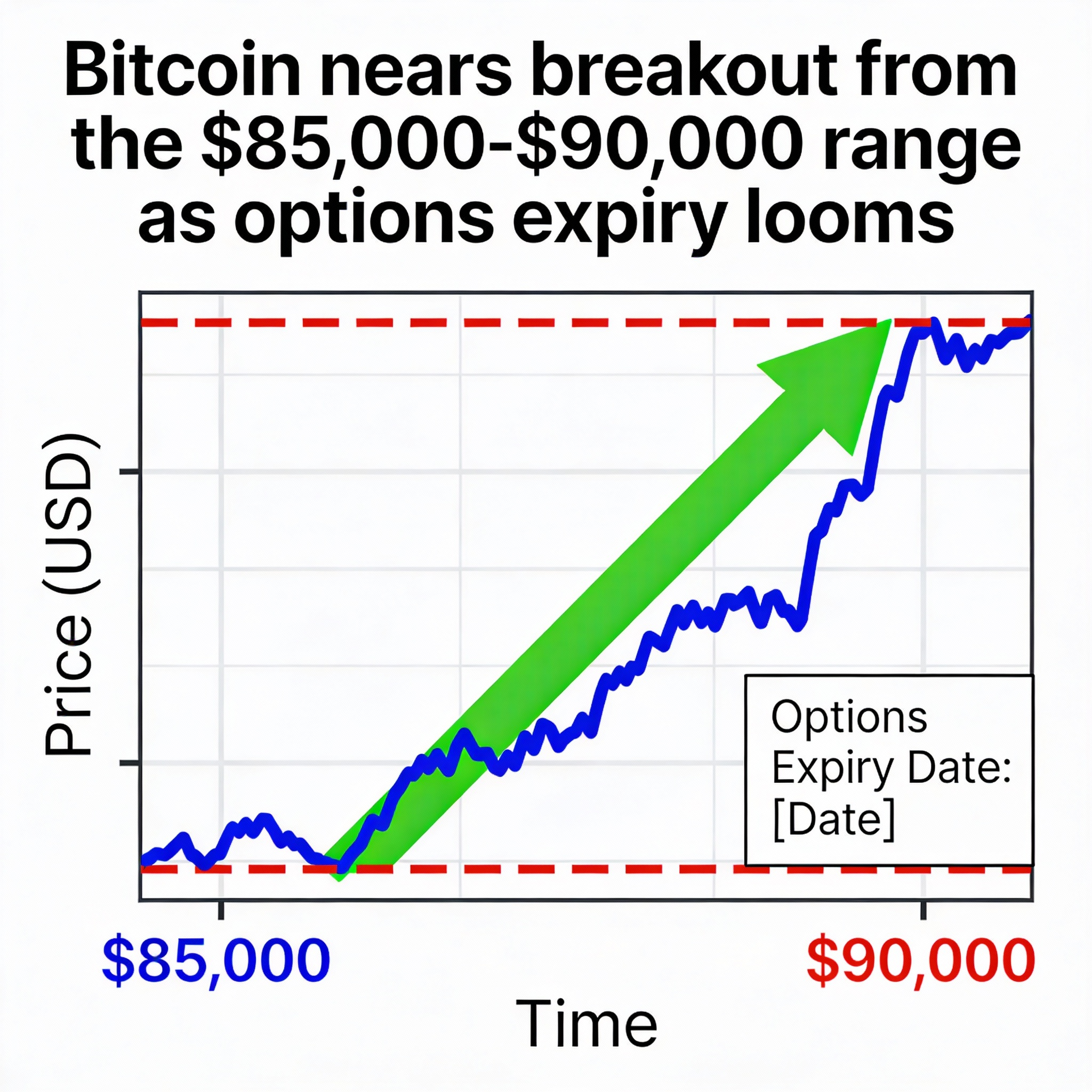 Bitcoin nears breakout from the \$85,000-\$90,000 range as options expiry looms

Price (USD)

Options Expiry Date: [Date]

\$85,000

\$90,000

Time